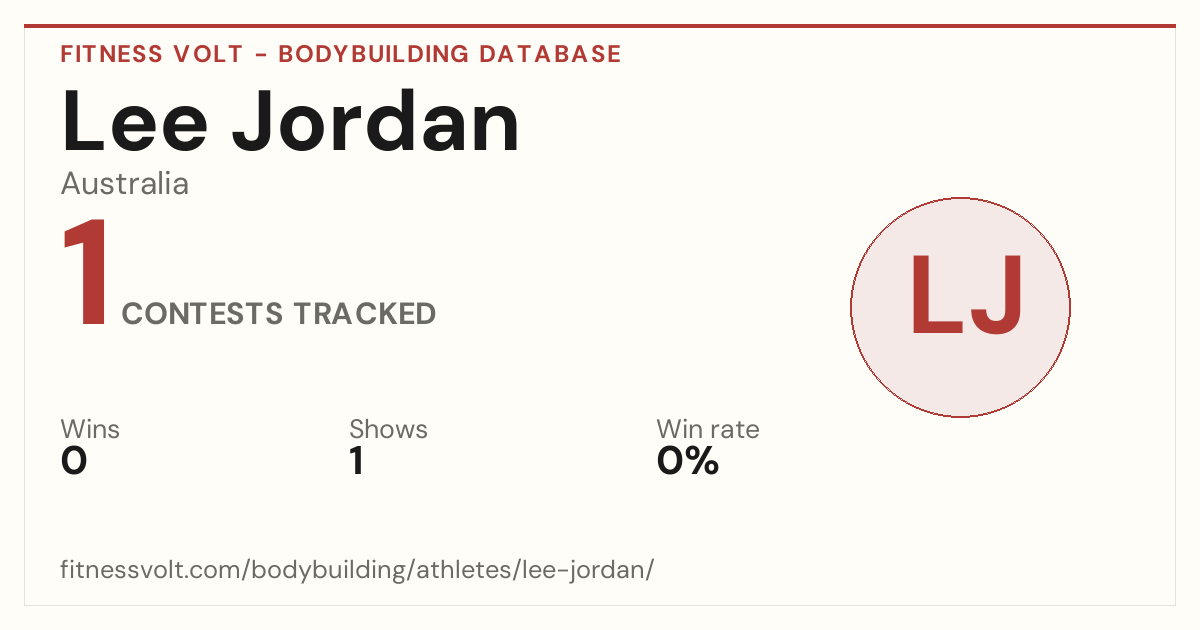 FITNESS VOLT - BODYBUILDING DATABASE

Lee Jordan

Australia

1 CONTESTS TRACKED

LJ

Wins
0

Shows
1

Win rate
0%

fitnessvolt.com/bodybuilding/athletes/lee-jordan/